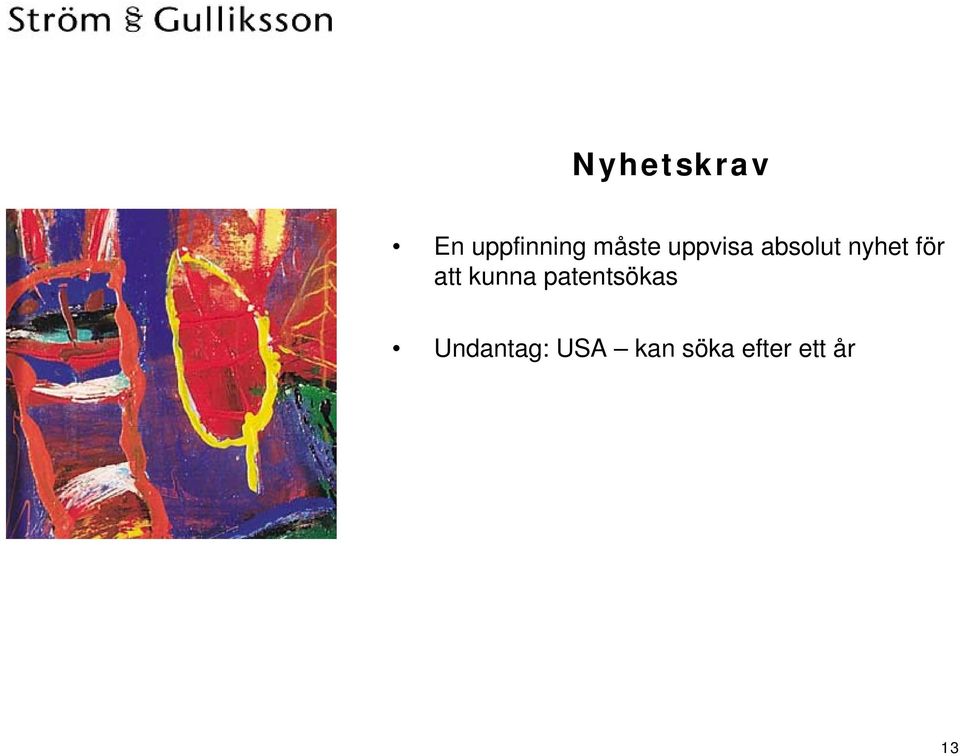 Ström & Gulliksson

Nyhetskrav

• En uppfinning måste uppvisa absolut nyhet för att kunna patentsökas

• Undantag: USA – kan söka efter ett år

13